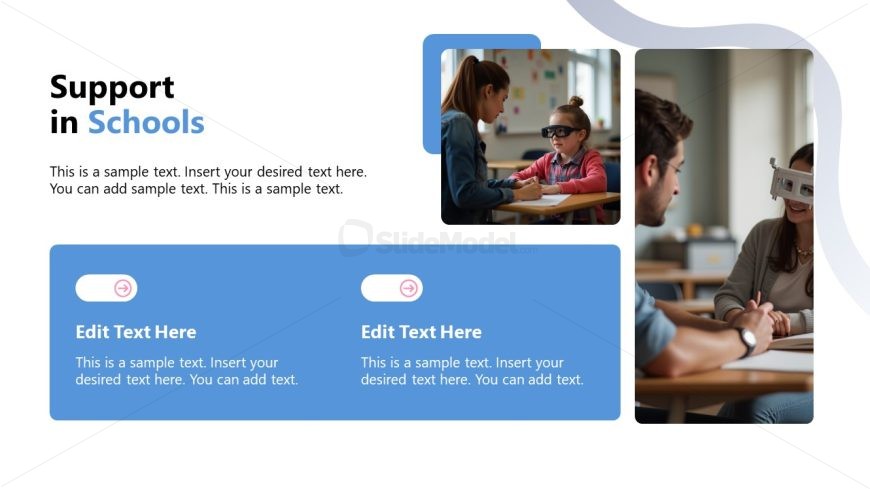 Support
in Schools

This is a sample text. Insert your desired text here. You can add sample text. This is a sample text.

SlideModel.com

Edit Text Here

This is a sample text. Insert your desired text here. You can add text.

Edit Text Here

This is a sample text. Insert your desired text here. You can add text.